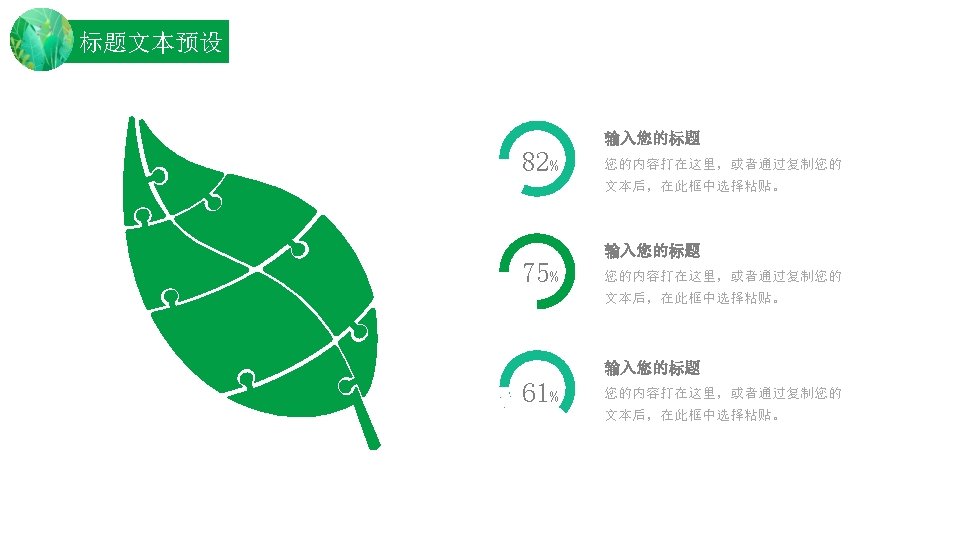 标题文本预设

82%

输入您的标题

您的内容打在这里，或者通过复制您的文本后，在此框中选择粘贴。

75%

输入您的标题

您的内容打在这里，或者通过复制您的文本后，在此框中选择粘贴。

61%

输入您的标题

您的内容打在这里，或者通过复制您的文本后，在此框中选择粘贴。